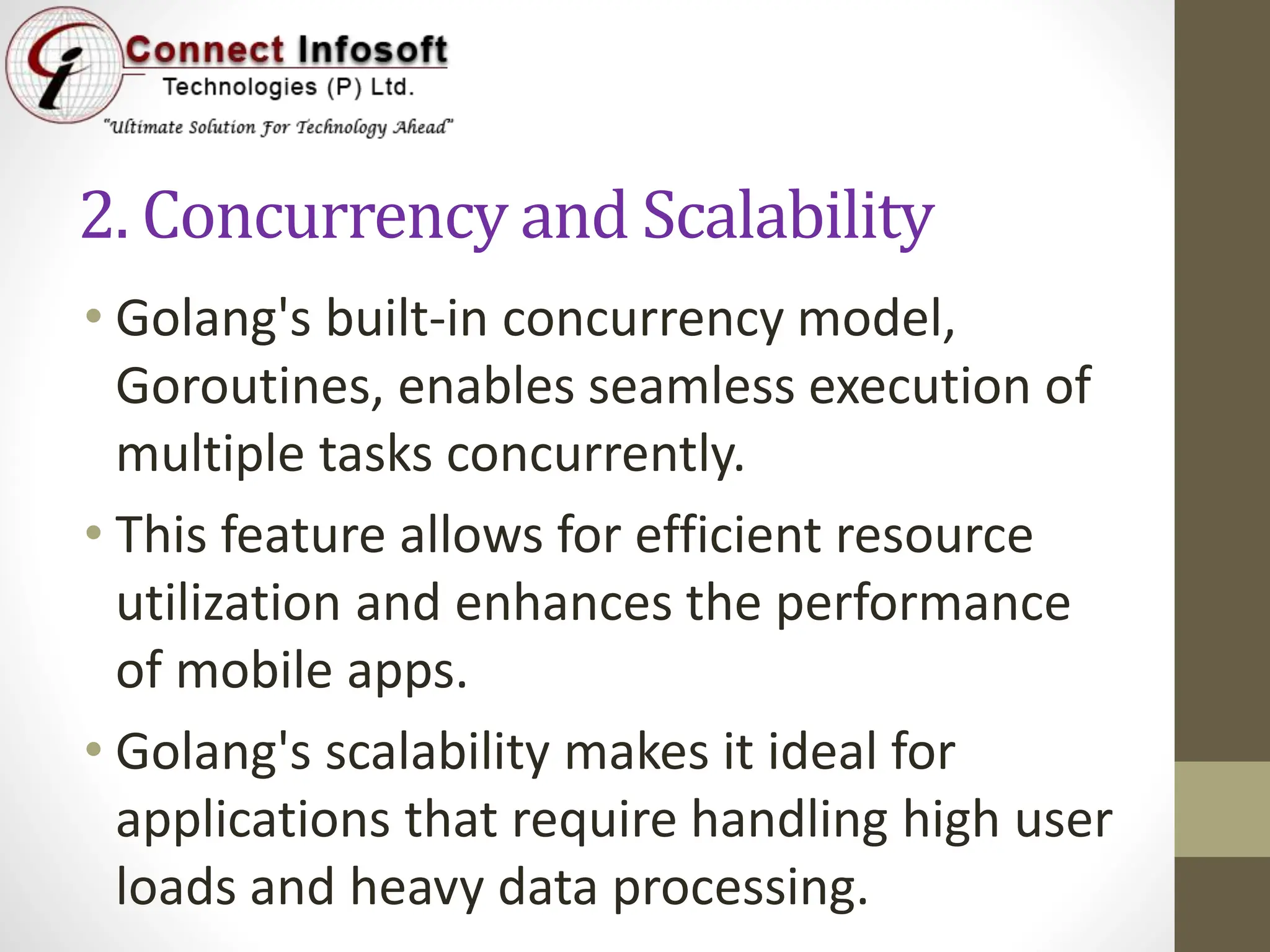 Connect Infosoft
Technologies (P) Ltd.
"Ultimate Solution For Technology Ahead"

2. Concurrency and Scalability

• Golang's built-in concurrency model, Goroutines, enables seamless execution of multiple tasks concurrently.

• This feature allows for efficient resource utilization and enhances the performance of mobile apps.

• Golang's scalability makes it ideal for applications that require handling high user loads and heavy data processing.